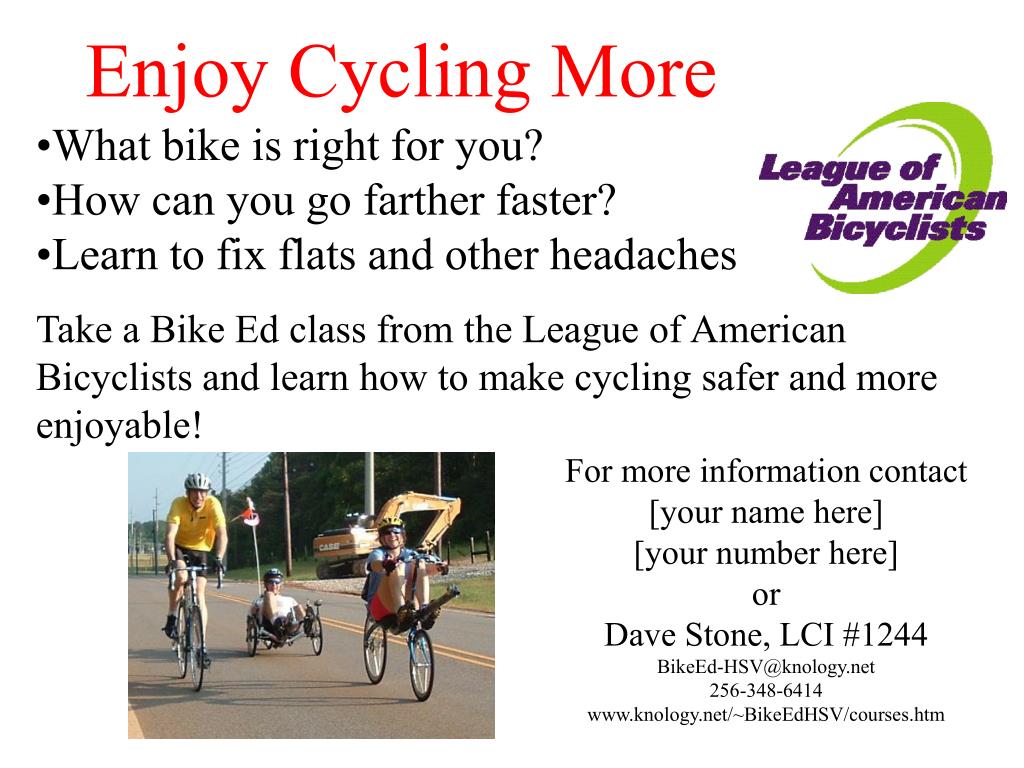 Enjoy Cycling More

•What bike is right for you?
•How can you go farther faster?
•Learn to fix flats and other headaches

League of American Bicyclists

Take a Bike Ed class from the League of American Bicyclists and learn how to make cycling safer and more enjoyable!

CASE

For more information contact
[your name here]
[your number here]
or
Dave Stone, LCI #1244
BikeEd-HSV@knology.net
256-348-6414
www.knology.net/~BikeEdHSV/courses.htm